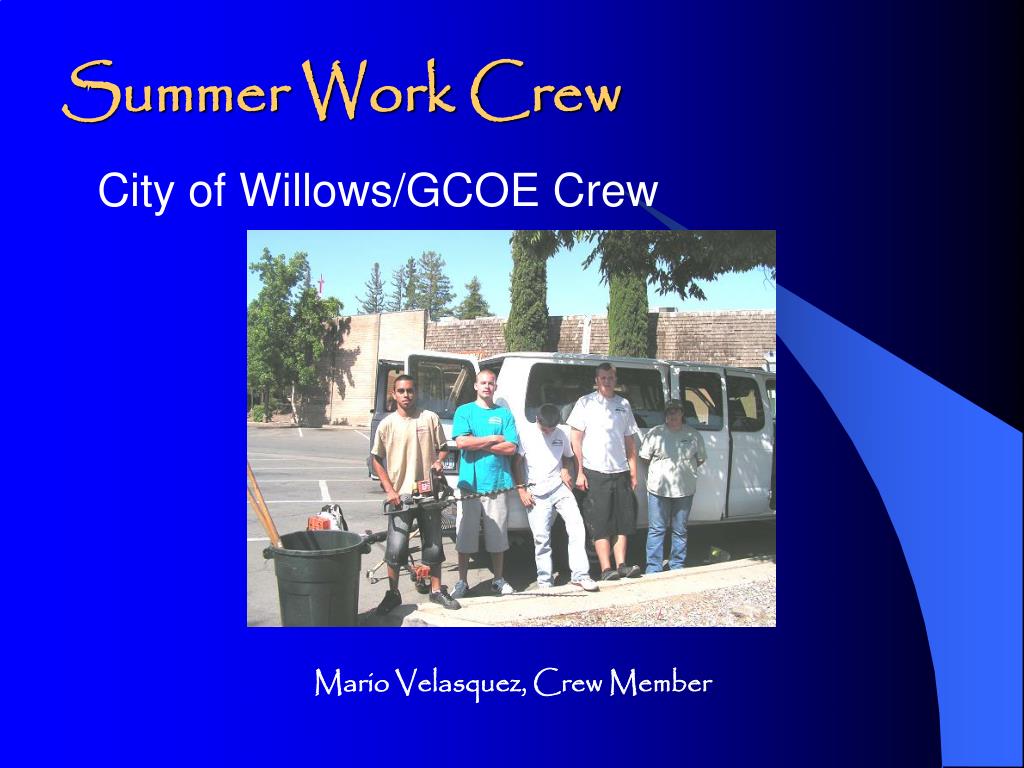 Summer Work Crew

City of Willows/GCOE Crew

Mario Velasquez, Crew Member